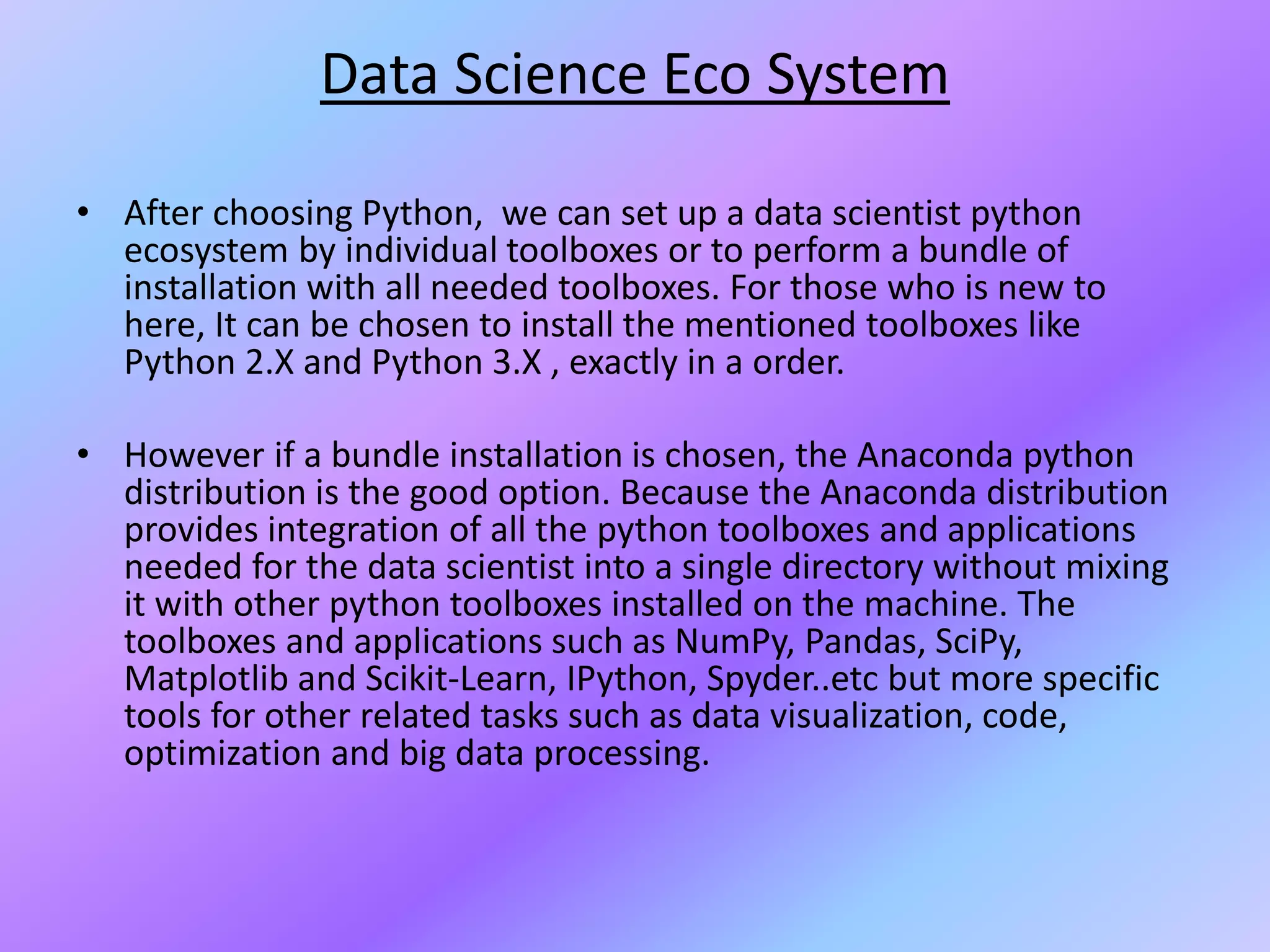 Data Science Eco System

• After choosing Python,  we can set up a data scientist python ecosystem by individual toolboxes or to perform a bundle of installation with all needed toolboxes. For those who is new to here, It can be chosen to install the mentioned toolboxes like Python 2.X and Python 3.X , exactly in a order.

• However if a bundle installation is chosen, the Anaconda python distribution is the good option. Because the Anaconda distribution provides integration of all the python toolboxes and applications needed for the data scientist into a single directory without mixing it with other python toolboxes installed on the machine. The toolboxes and applications such as NumPy, Pandas, SciPy, Matplotlib and Scikit-Learn, IPython, Spyder..etc but more specific tools for other related tasks such as data visualization, code, optimization and big data processing.